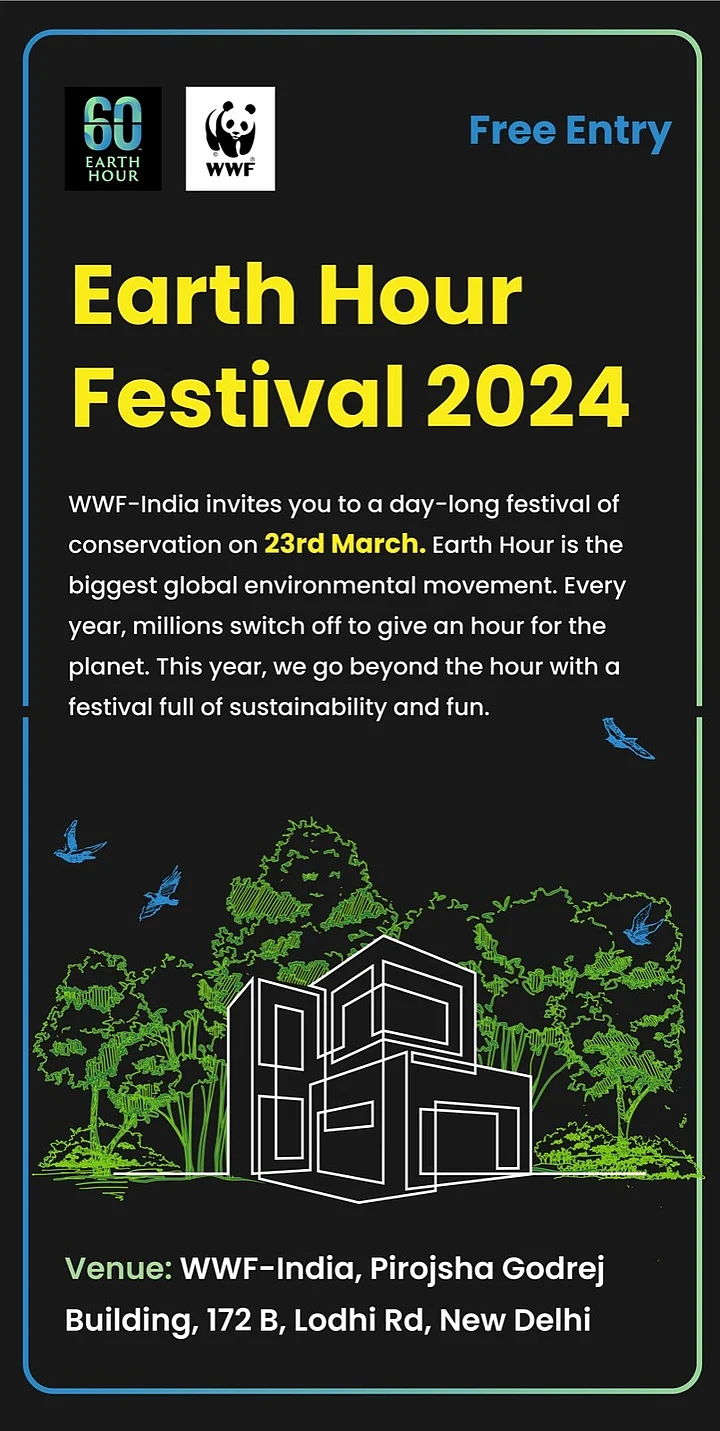 60 EARTH HOUR

WWF

Free Entry

Earth Hour Festival 2024

WWF-India invites you to a day-long festival of conservation on 23rd March. Earth Hour is the biggest global environmental movement. Every year, millions switch off to give an hour for the planet. This year, we go beyond the hour with a festival full of sustainability and fun.

Venue: WWF-India, Pirojsha Godrej Building, 172 B, Lodhi Rd, New Delhi